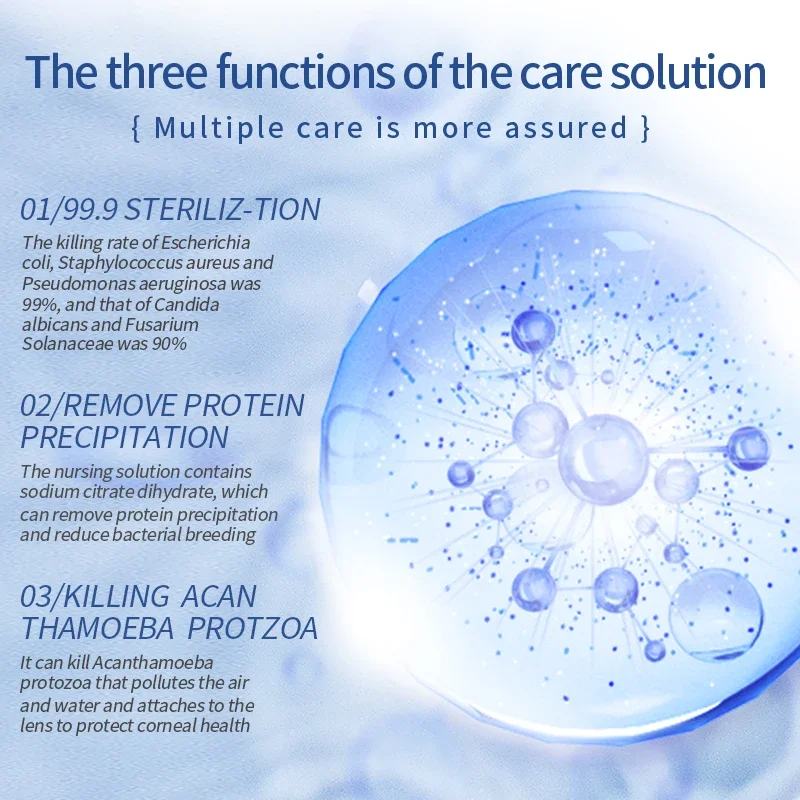 The three functions of the care solution

{ Multiple care is more assured }

01/99.9 STERILIZ-TION

The killing rate of Escherichia coli, Staphylococcus aureus and Pseudomonas aeruginosa was 99%, and that of Candida albicans and Fusarium Solanaceae was 90%

02/REMOVE PROTEIN PRECIPITATION

The nursing solution contains sodium citrate dihydrate, which can remove protein precipitation and reduce bacterial breeding

03/KILLING ACAN THAMOEBA PROTZOA

It can kill Acanthamoeba protozoa that pollutes the air and water and attaches to the lens to protect corneal health